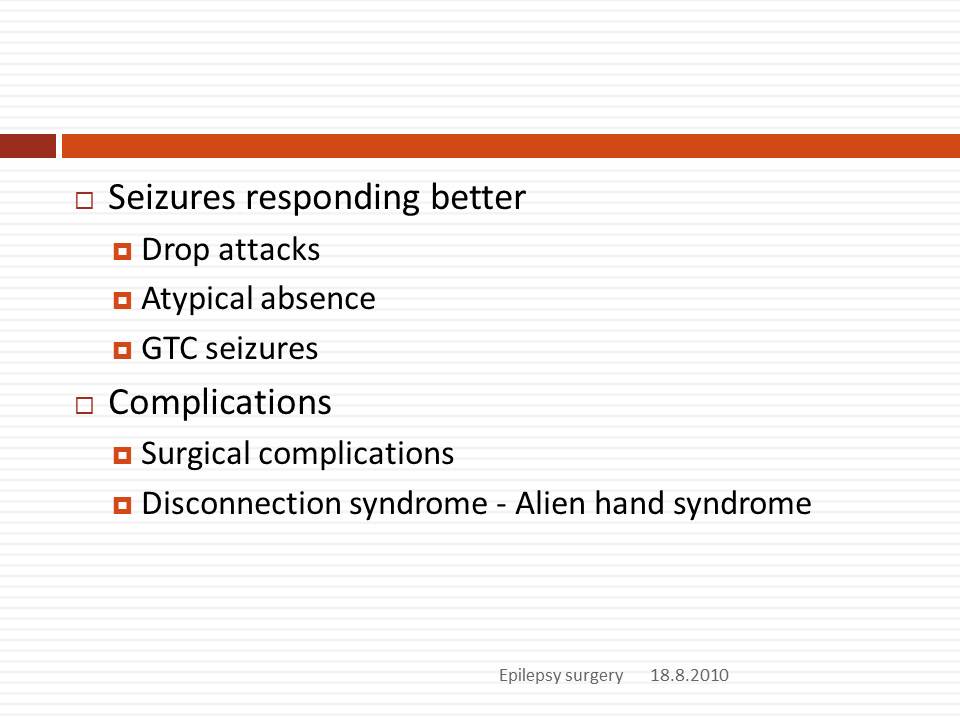 Seizures responding better

Drop attacks

Atypical absence

GTC seizures

Complications

Surgical complications

Disconnection syndrome - Alien hand syndrome

Epilepsy surgery 18.8.2010